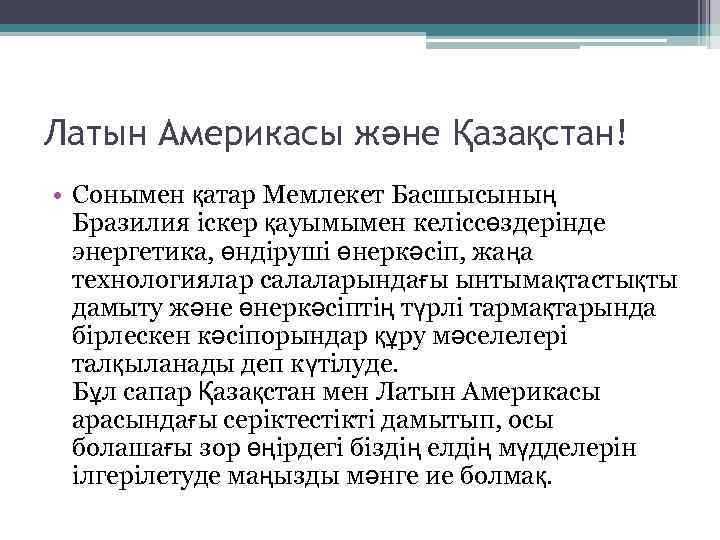 Латын Америкасы және Қазақстан!

• Сонымен қатар Мемлекет Басшысының Бразилия іскер қауымымен келіссөздерінде энергетика, өндіруші өнеркәсіп, жаңа технологиялар салаларындағы ынтымақтастықты дамыту және өнеркәсіптің түрлі тармақтарында бірлескен кәсіпорындар құру мәселелері талқыланады деп күтілуде.
Бұл сапар Қазақстан мен Латын Америкасы арасындағы серіктестікті дамытып, осы болашағы зор өңірдегі біздің елдің мүдделерін ілгерілетуде маңызды мәнге ие болмақ.